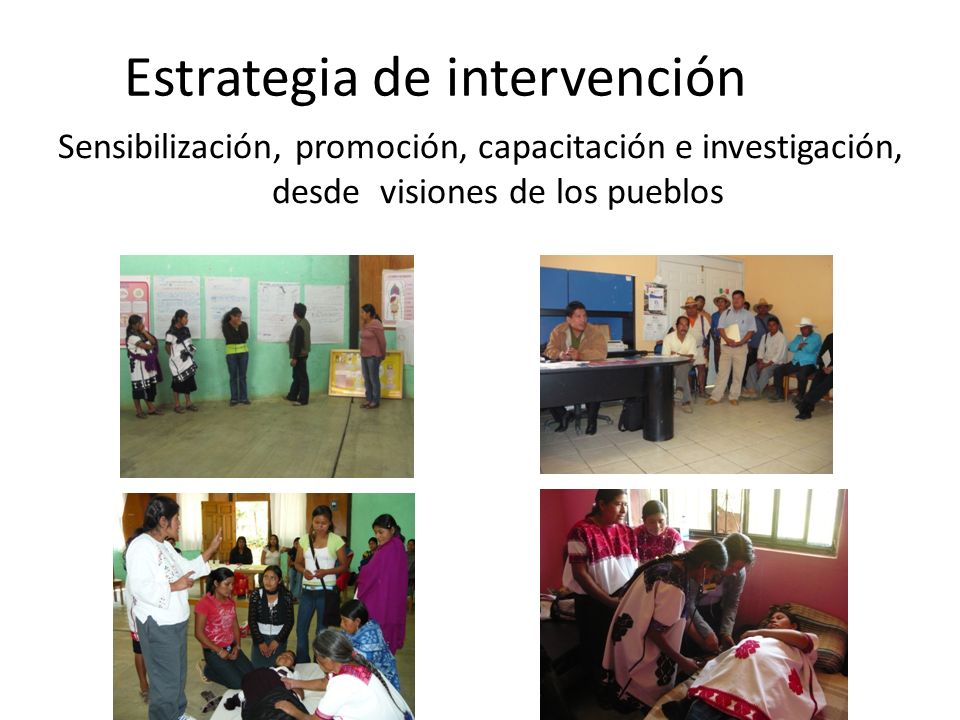 Estrategia de intervención

Sensibilización, promoción, capacitación e investigación, desde visiones de los pueblos